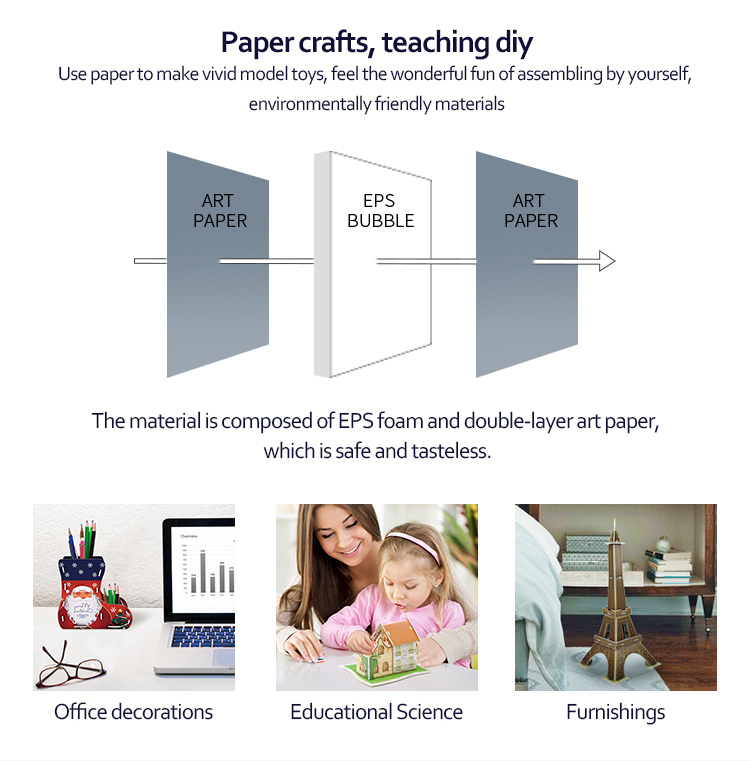 Paper crafts, teaching diy

Use paper to make vivid model toys, feel the wonderful fun of assembling by yourself, environmentally friendly materials

ART PAPER

EPS BUBBLE

ART PAPER

The material is composed of EPS foam and double-layer art paper, which is safe and tasteless.

Office decorations

Educational Science

Furnishings